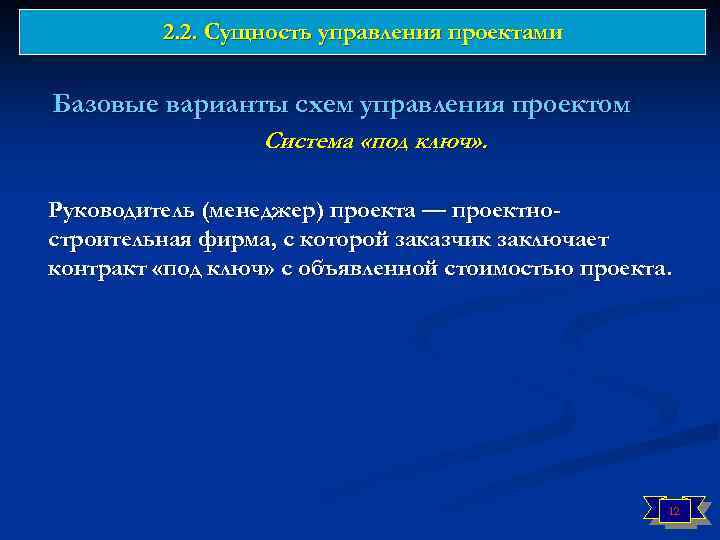 2.2. Сущность управления проектами

Базовые варианты схем управления проектом

Система «под ключ».

Руководитель (менеджер) проекта — проектно-строительная фирма, с которой заказчик заключает контракт «под ключ» с объявленной стоимостью проекта.

12